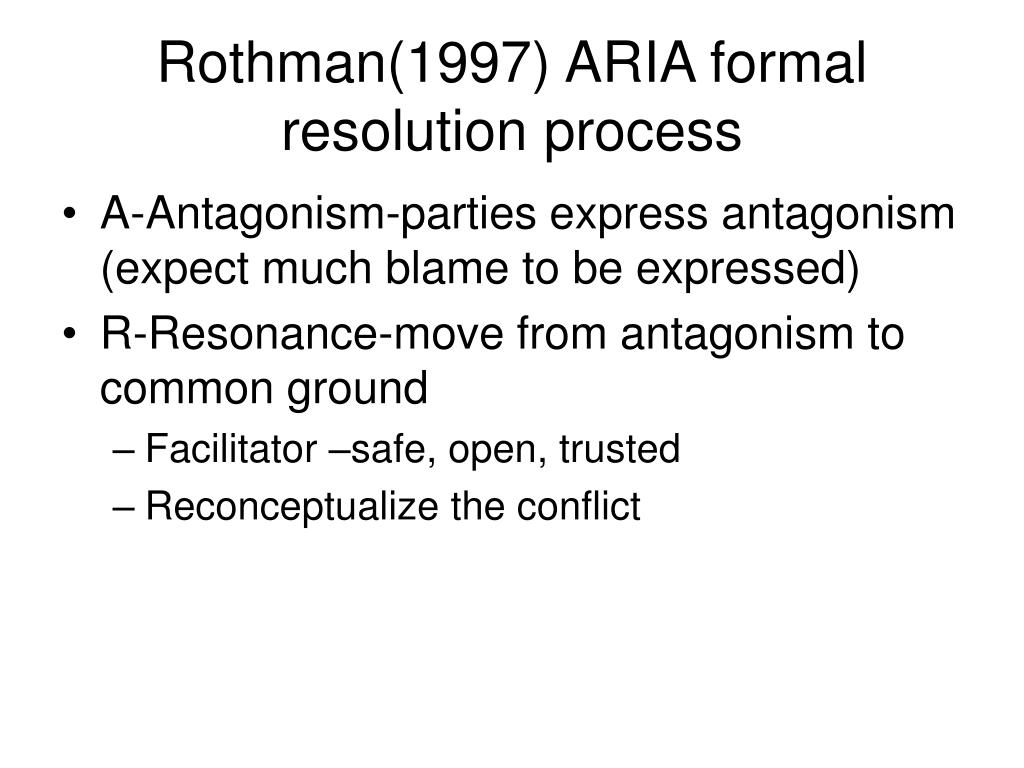 Rothman(1997) ARIA formal resolution process

• A-Antagonism-parties express antagonism (expect much blame to be expressed)
• R-Resonance-move from antagonism to common ground
– Facilitator –safe, open, trusted
– Reconceptualize the conflict